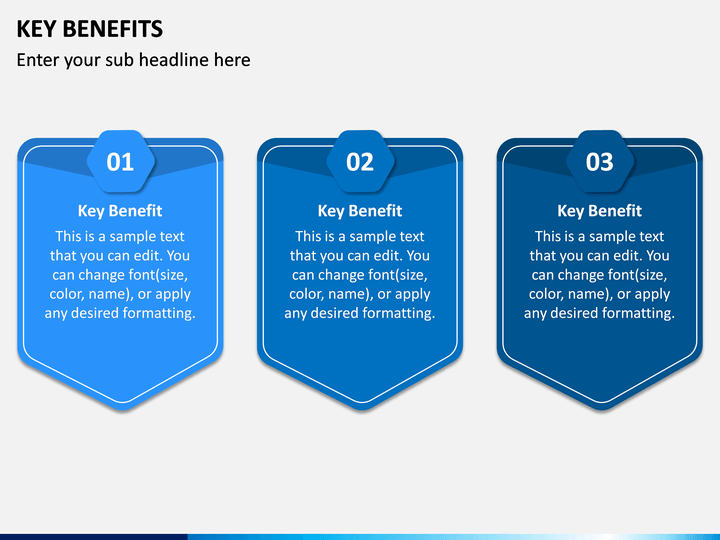 KEY BENEFITS

Enter your sub headline here

01

Key Benefit

This is a sample text that you can edit. You can change font(size, color, name), or apply any desired formatting.

02

Key Benefit

This is a sample text that you can edit. You can change font(size, color, name), or apply any desired formatting.

03

Key Benefit

This is a sample text that you can edit. You can change font(size, color, name), or apply any desired formatting.